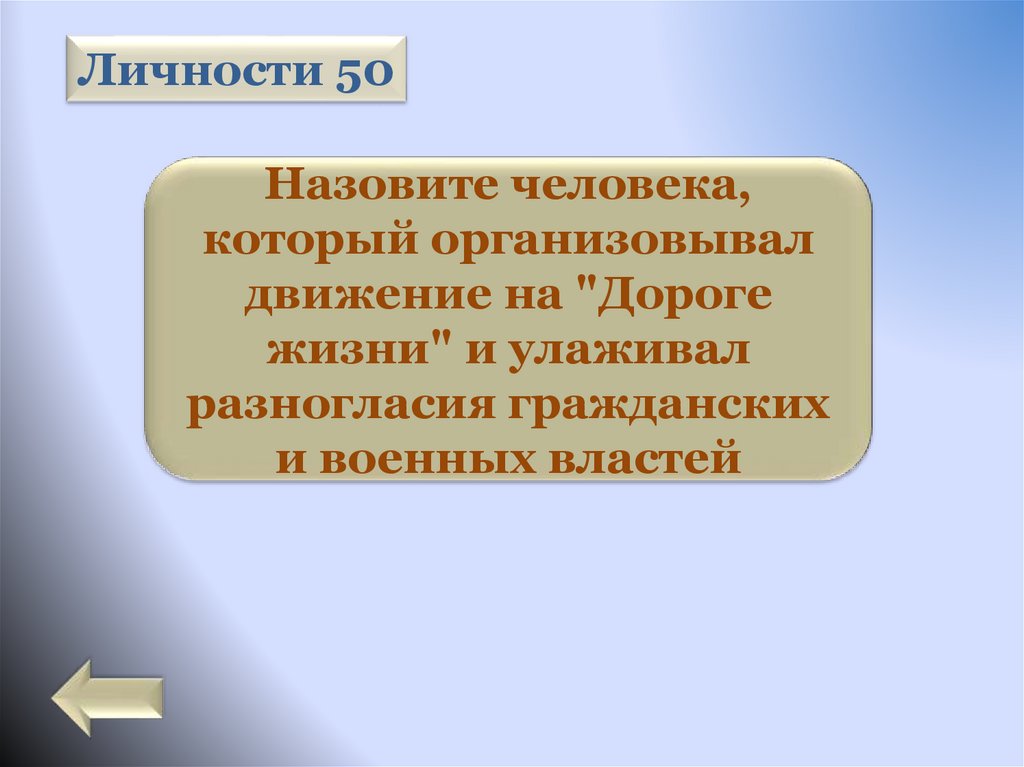 Личности 50

Назовите человека, который организовывал движение на "Дороге жизни" и улаживал разногласия гражданских и военных властей